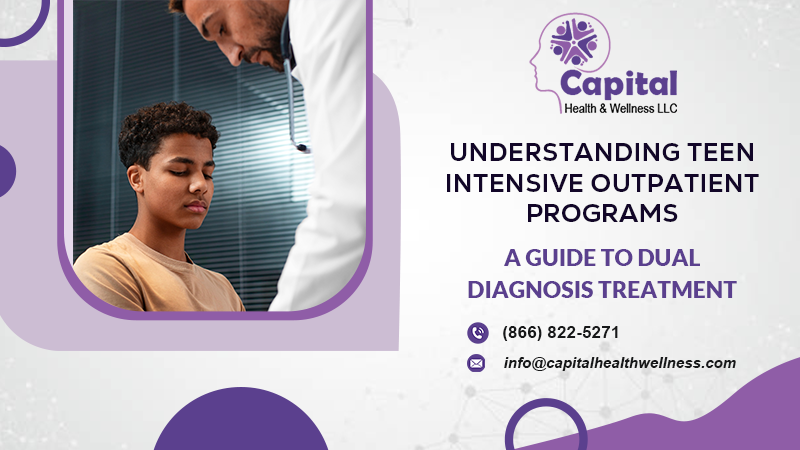 Capital
Health & Wellness LLC

UNDERSTANDING TEEN INTENSIVE OUTPATIENT PROGRAMS

A GUIDE TO DUAL DIAGNOSIS TREATMENT

(866) 822-5271

info@capitalhealthwellness.com